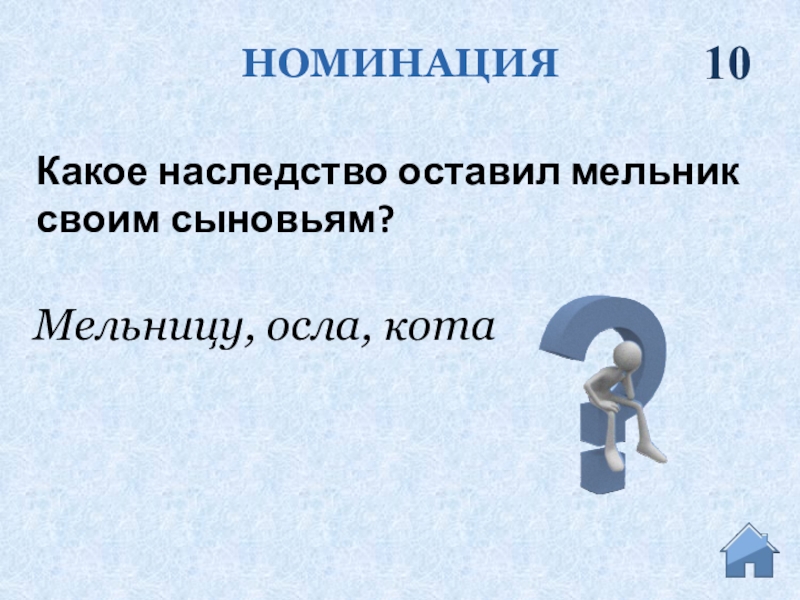 НОМИНАЦИЯ 10

Какое наследство оставил мельник своим сыновьям?

Мельницу, осла, кота